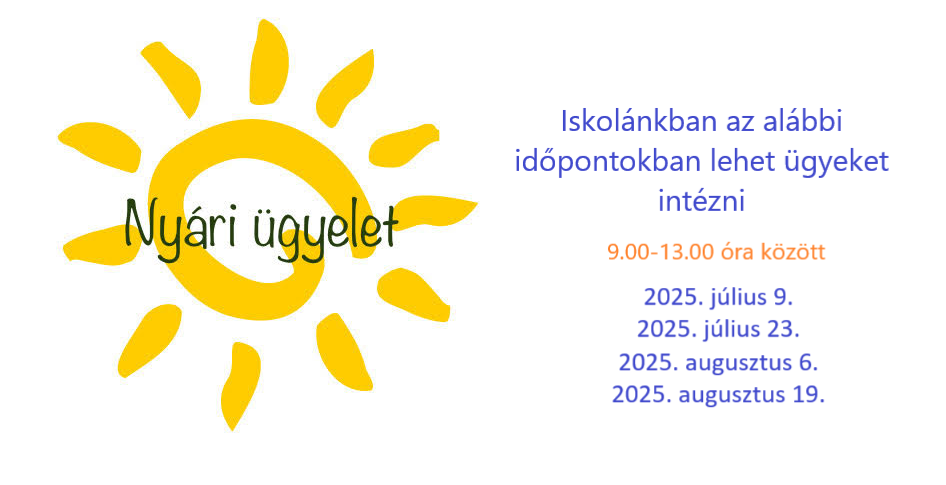 Nyári ügyelet

Iskolánkban az alábbi időpontokban lehet ügyeket intézni

9.00-13.00 óra között

2025. július 9.
2025. július 23.
2025. augusztus 6.
2025. augusztus 19.